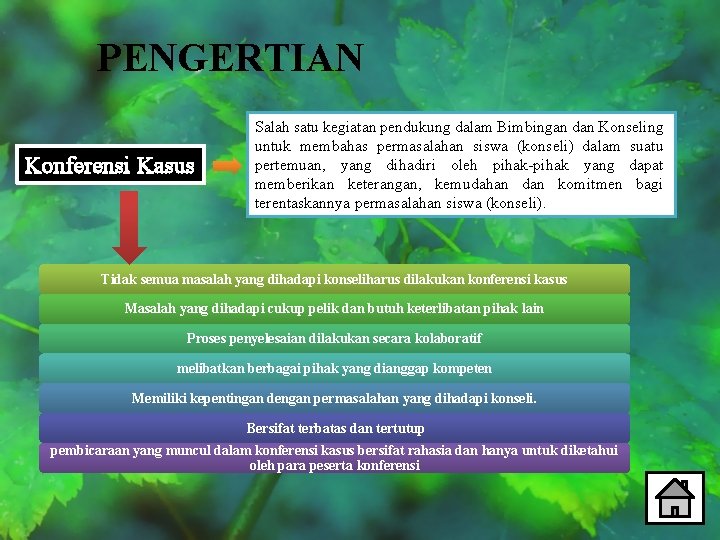 PENGERTIAN

Konferensi Kasus

Salah satu kegiatan pendukung dalam Bimbingan dan Konseling untuk membahas permasalahan siswa (konseli) dalam suatu pertemuan, yang dihadiri oleh pihak-pihak yang dapat memberikan keterangan, kemudahan dan komitmen bagi terentaskannya permasalahan siswa (konseli).

Tidak semua masalah yang dihadapi konseliharus dilakukan konferensi kasus

Masalah yang dihadapi cukup pelik dan butuh keterlibatan pihak lain

Proses penyelesaian dilakukan secara kolaboratif

melibatkan berbagai pihak yang dianggap kompeten

Memiliki kepentingan dengan permasalahan yang dihadapi konseli.

Bersifat terbatas dan tertutup

pembicaraan yang muncul dalam konferensi kasus bersifat rahasia dan hanya untuk diketahui oleh para peserta konferensi